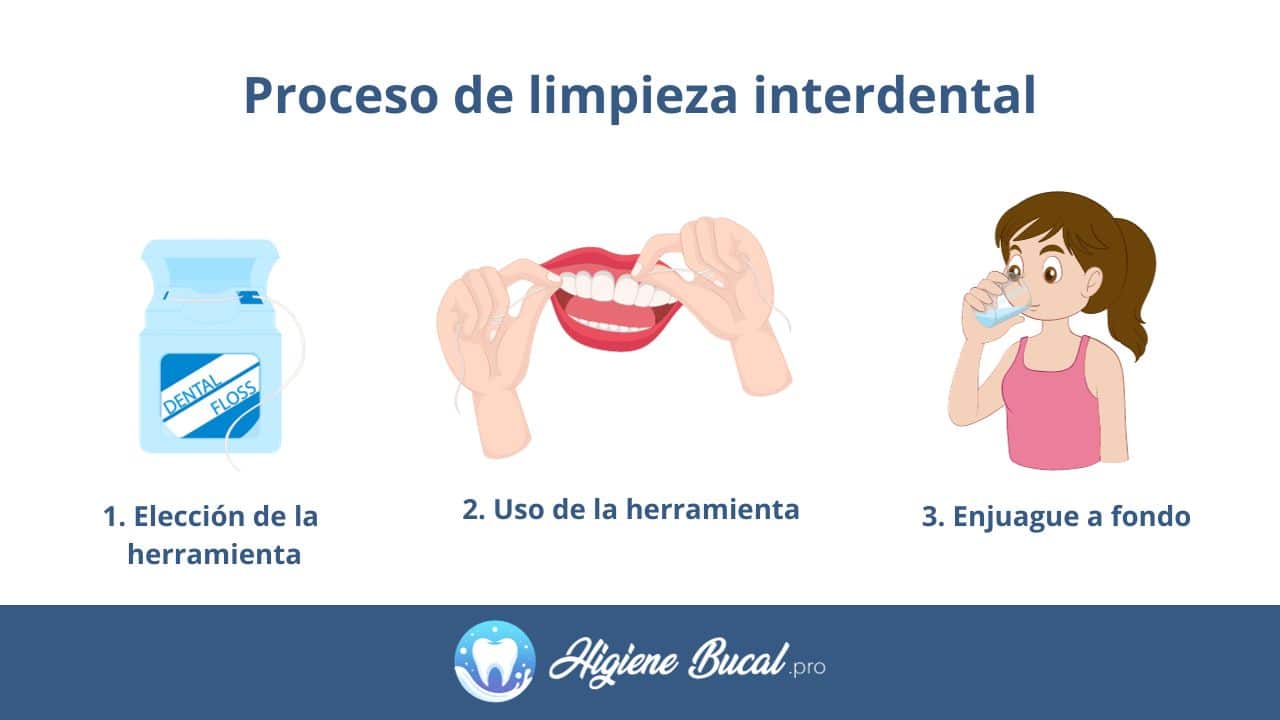 Proceso de limpieza interdental

DENTAL FLOSS

1. Elección de la herramienta

2. Uso de la herramienta

3. Enjuague a fondo

Higiene Bucal .pro